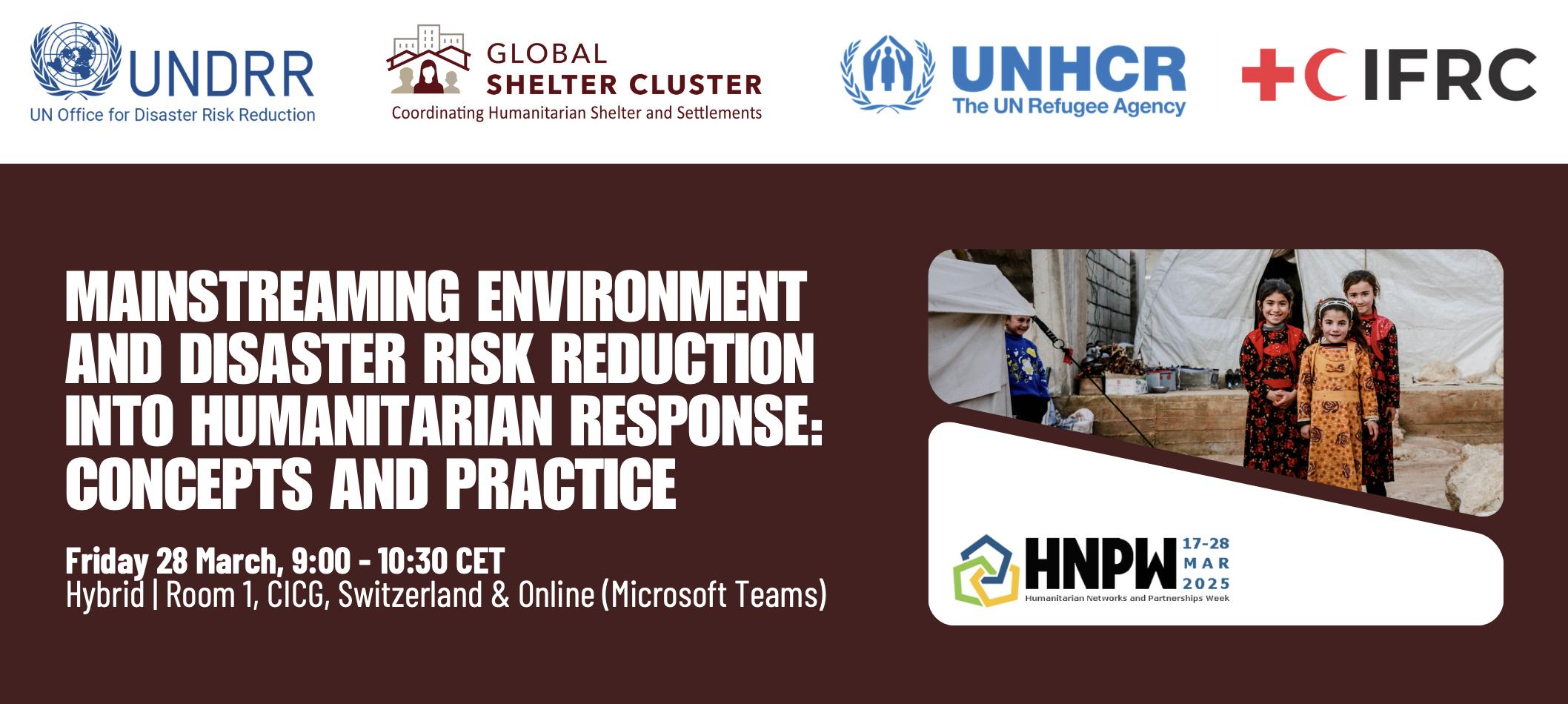 UNDRR
UN Office for Disaster Risk Reduction

GLOBAL
SHELTER CLUSTER
Coordinating Humanitarian Shelter and Settlements

UNHCR
The UN Refugee Agency

IFRC

MAINSTREAMING ENVIRONMENT AND DISASTER RISK REDUCTION INTO HUMANITARIAN RESPONSE: CONCEPTS AND PRACTICE

Friday 28 March, 9:00 - 10:30 CET
Hybrid | Room 1, CICG, Switzerland & Online (Microsoft Teams)

HNPW 17-28 MAR 2025
Humanitarian Networks and Partnerships Week